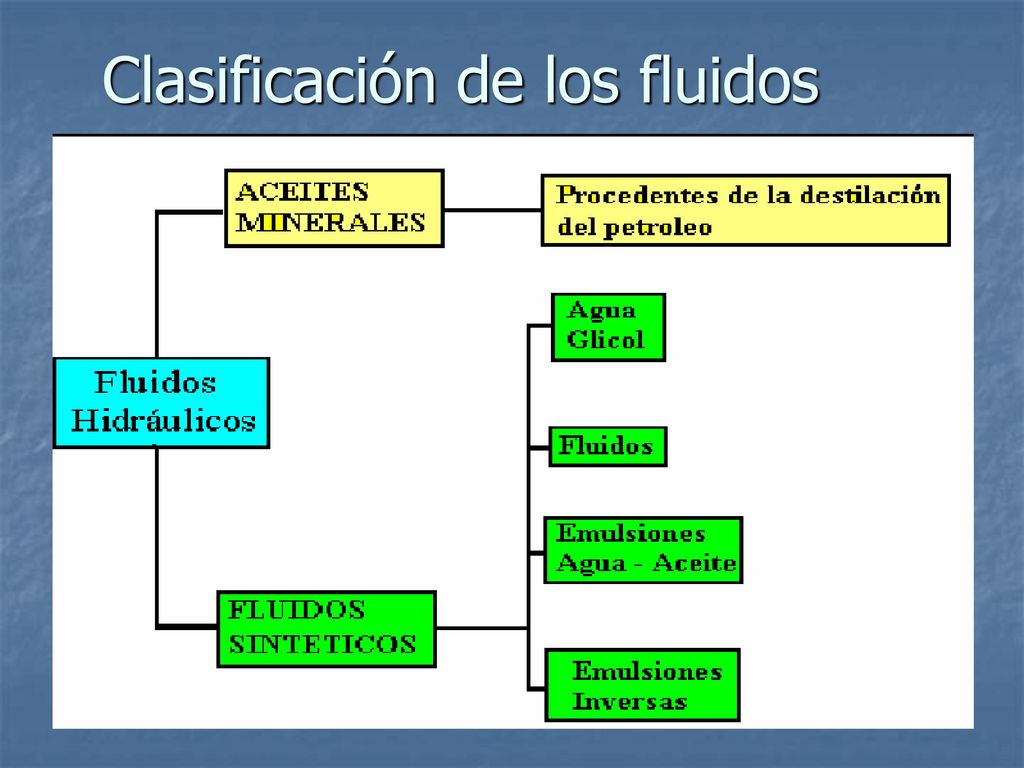 Clasificación de los fluidos

Fluidos Hidráulicos

ACEITES MINERALES

Procedentes de la destilación del petroleo

FLUIDOS SINTETICOS

Agua Glicol

Fluidos

Emulsiones Agua - Aceite

Emulsiones Inversas